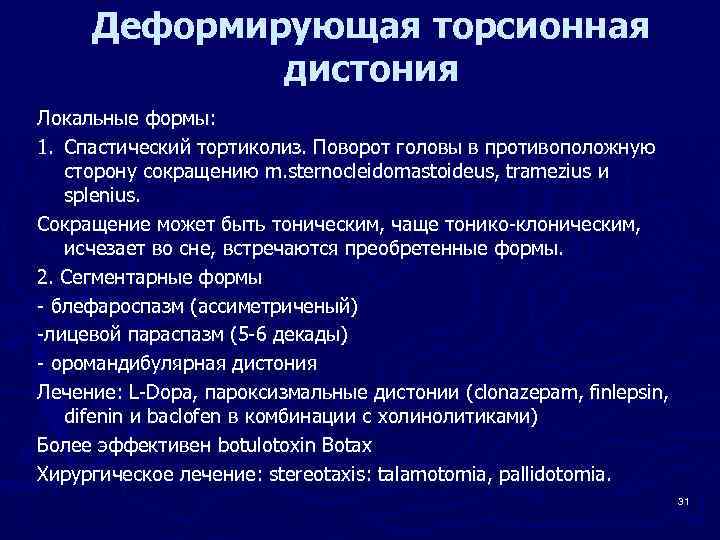 Деформирующая торсионная дистония

Локальные формы:

1. Спастический тортиколиз. Поворот головы в противоположную сторону сокращению m.sternocleidomastoideus, tramezius и splenius.

Сокращение может быть тоническим, чаще тонико-клоническим, исчезает во сне, встречаются преобретенные формы.

2. Сегментарные формы

- блефароспазм (ассиметриченый)

-лицевой параспазм (5-6 декады)

- оромандибулярная дистония

Лечение: L-Dopa, пароксизмальные дистонии (clonazepam, finlepsin, difenin и baclofen в комбинации с холинолитиками)

Более эффективен botulotoxin Botax

Хирургическое лечение: stereotaxis: talamotomia, pallidotomia.

31